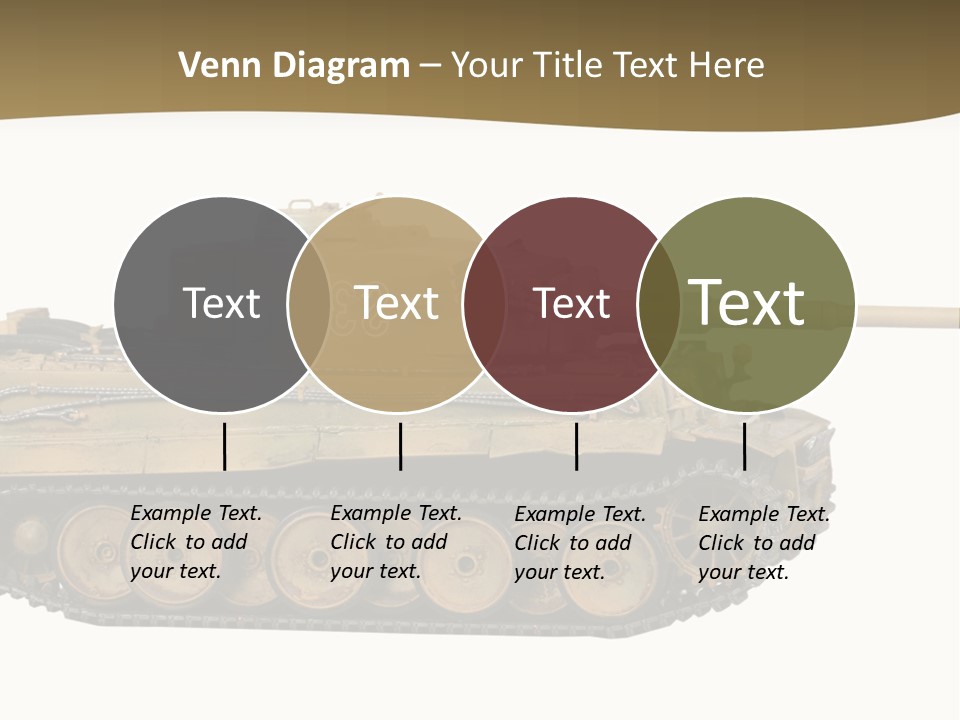 Venn Diagram – Your Title Text Here

Text

Text

Text

Text

Example Text. Click to add your text.

Example Text. Click to add your text.

Example Text. Click to add your text.

Example Text. Click to add your text.